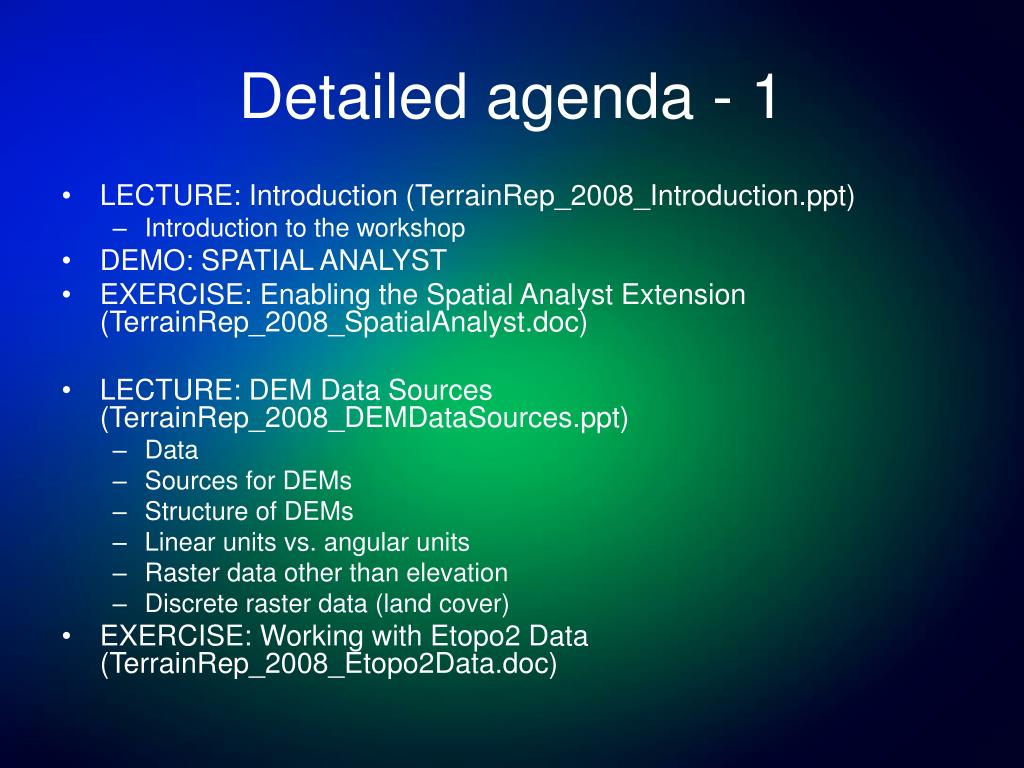 Detailed agenda - 1

• LECTURE: Introduction (TerrainRep_2008_Introduction.ppt)
  – Introduction to the workshop
• DEMO: SPATIAL ANALYST
• EXERCISE: Enabling the Spatial Analyst Extension (TerrainRep_2008_SpatialAnalyst.doc)

• LECTURE: DEM Data Sources (TerrainRep_2008_DEMDataSources.ppt)
  – Data
  – Sources for DEMs
  – Structure of DEMs
  – Linear units vs. angular units
  – Raster data other than elevation
  – Discrete raster data (land cover)
• EXERCISE: Working with Etopo2 Data (TerrainRep_2008_Etopo2Data.doc)